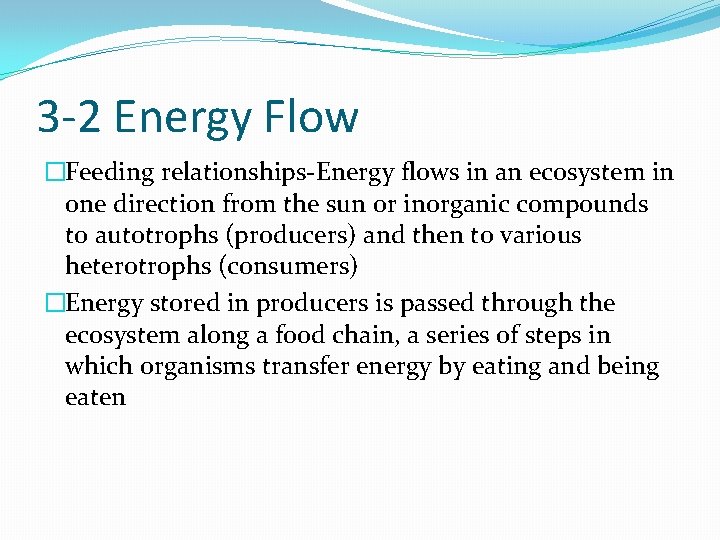 3-2 Energy Flow

Feeding relationships-Energy flows in an ecosystem in one direction from the sun or inorganic compounds to autotrophs (producers) and then to various heterotrophs (consumers)

Energy stored in producers is passed through the ecosystem along a food chain, a series of steps in which organisms transfer energy by eating and being eaten